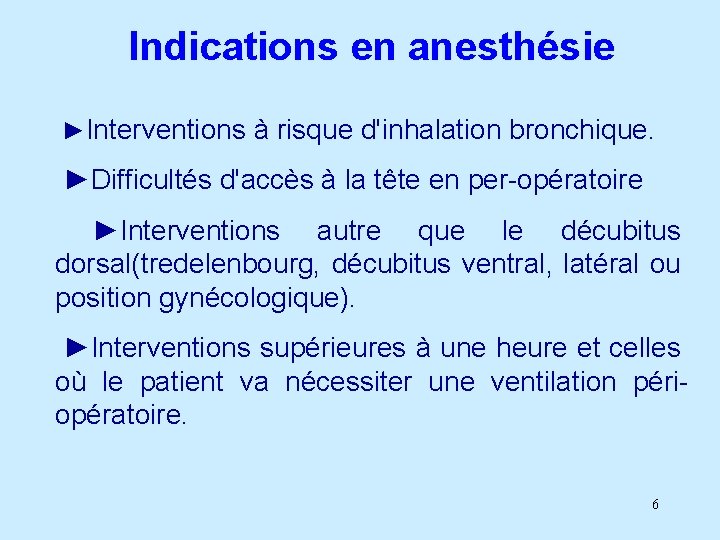 Indications en anesthésie

►Interventions à risque d'inhalation bronchique.

►Difficultés d'accès à la tête en per-opératoire

►Interventions autre que le décubitus dorsal(tredelenbourg, décubitus ventral, latéral ou position gynécologique).

►Interventions supérieures à une heure et celles où le patient va nécessiter une ventilation péri-opératoire.

6